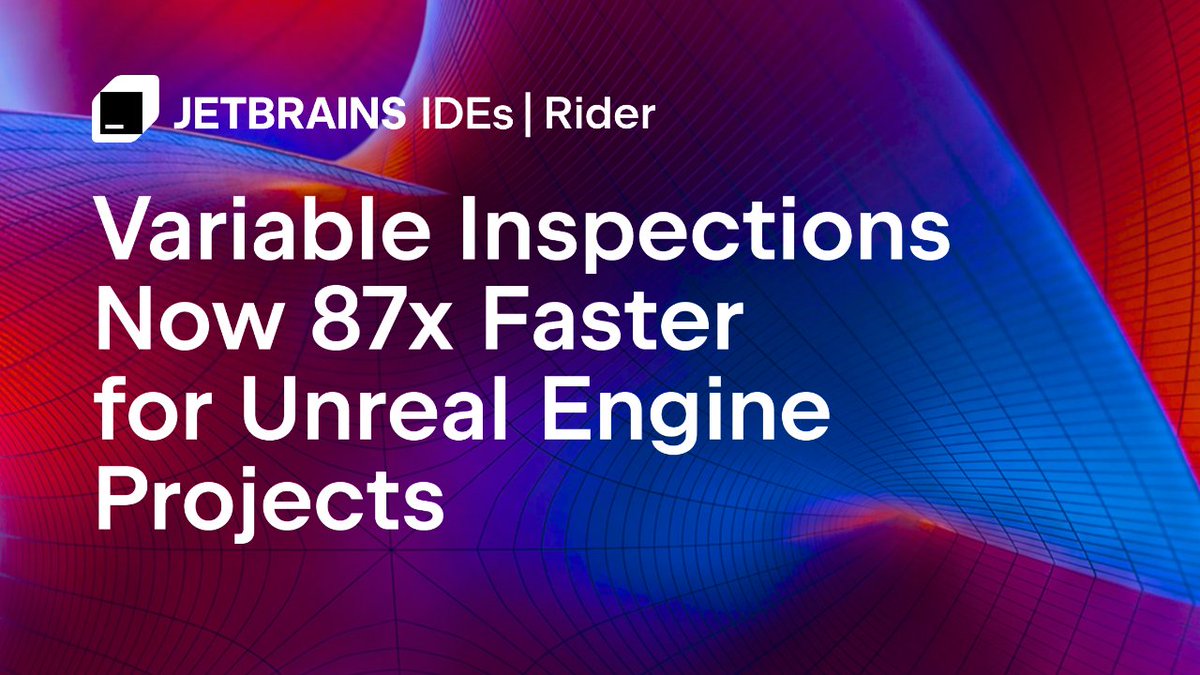 JETBRAINS IDEs | Rider

Variable Inspections Now 87x Faster for Unreal Engine Projects